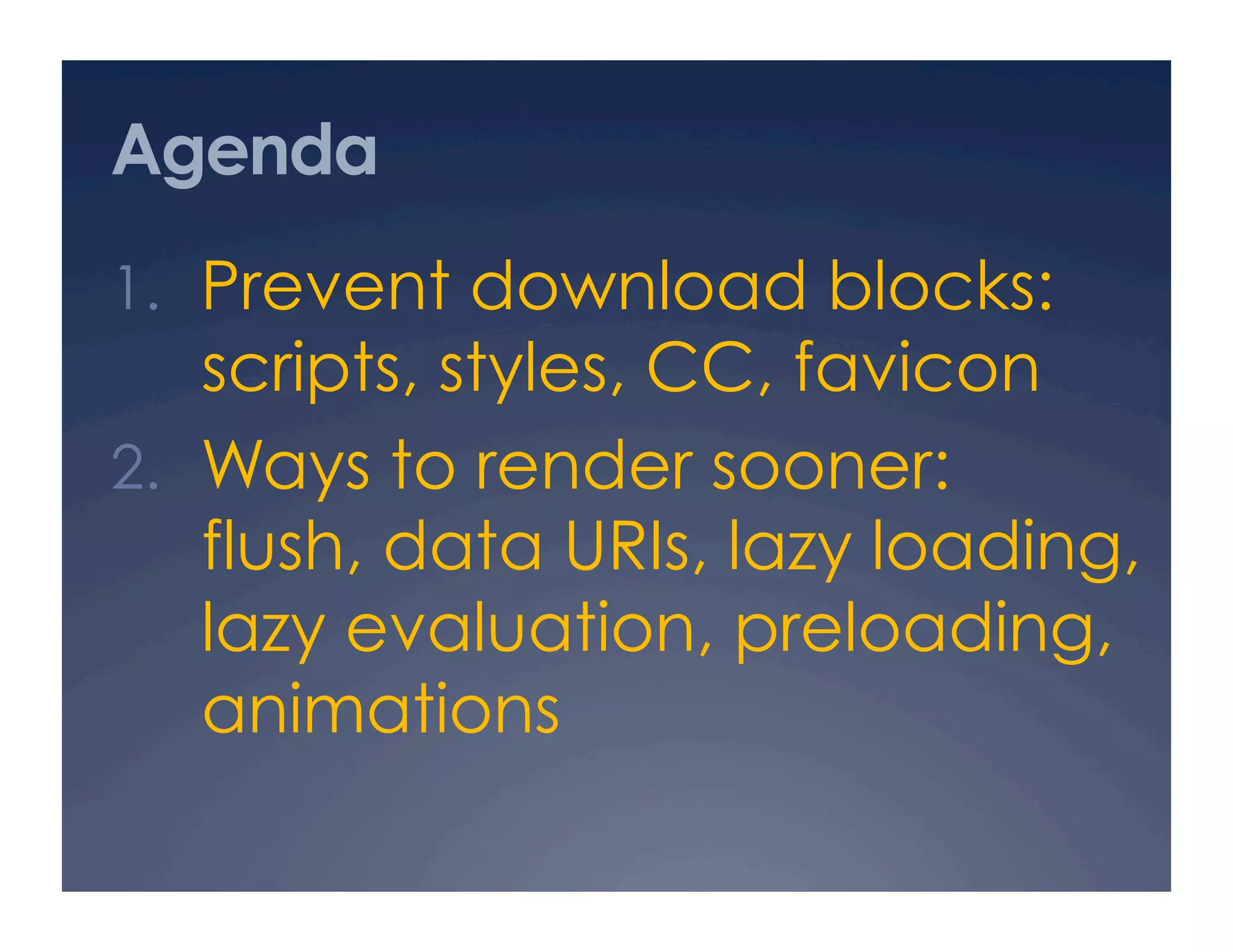 Agenda

1. Prevent download blocks: scripts, styles, CC, favicon

2. Ways to render sooner: flush, data URIs, lazy loading, lazy evaluation, preloading, animations